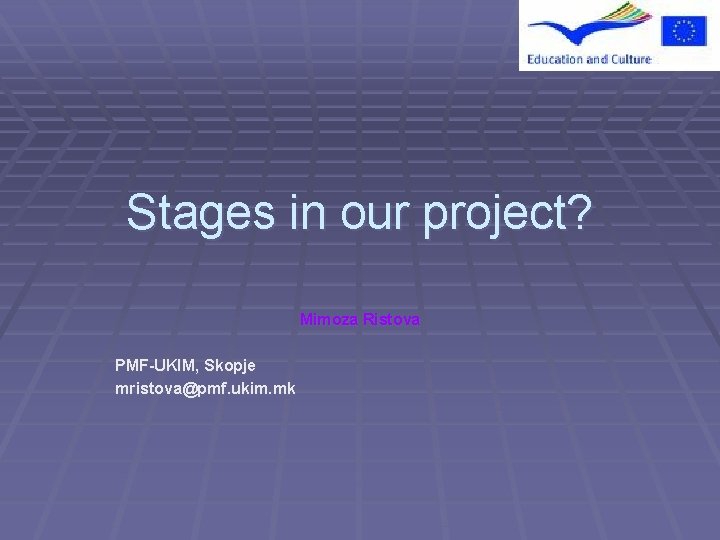 Education and Culture

Stages in our project?

Mimoza Ristova

PMF-UKIM, Skopje
mristova@pmf.ukim.mk